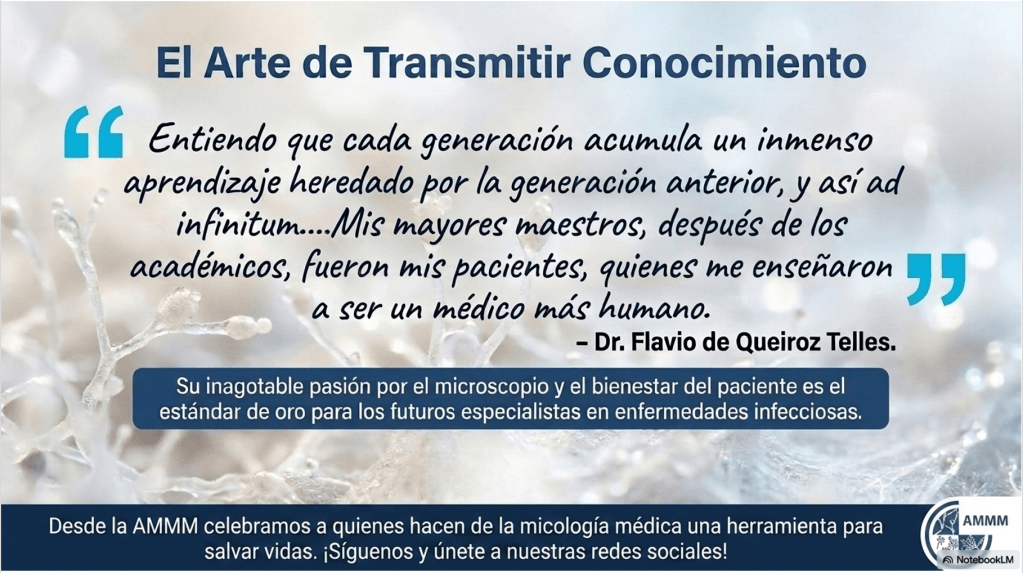 El Arte de Transmitir Conocimiento

“Entiendo que cada generación acumula un inmenso aprendizaje heredado por la generación anterior, y así ad infinitum....Mis mayores maestros, después de los académicos, fueron mis pacientes, quienes me enseñaron a ser un médico más humano.”

– Dr. Flavio de Queiroz Telles.

Su inagotable pasión por el microscopio y el bienestar del paciente es el estándar de oro para los futuros especialistas en enfermedades infecciosas.

Desde la AMMM celebramos a quienes hacen de la micología médica una herramienta para salvar vidas. ¡Síguenos y únete a nuestras redes sociales!

AMMM

NotebookLM